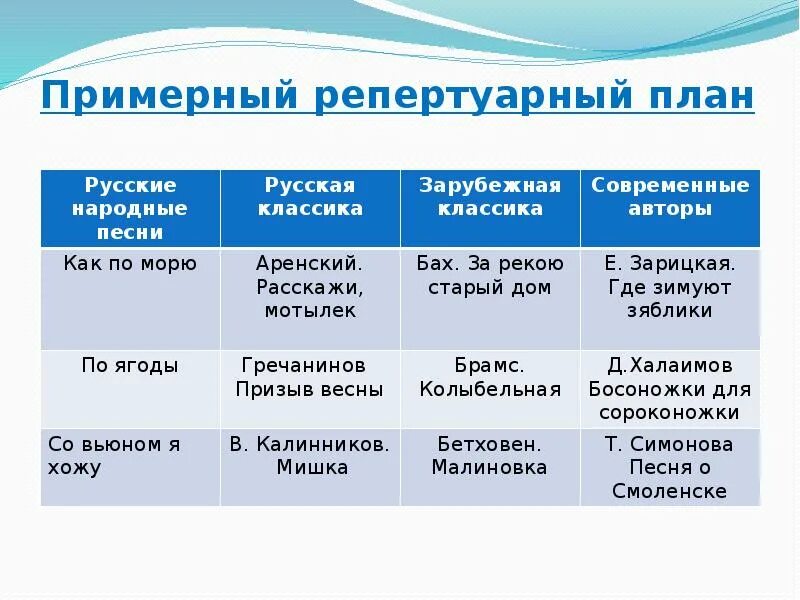 Примерный репертуарный план

| Русские народные песни | Русская классика | Зарубежная классика | Современные авторы |
|---|---|---|---|
| Как по морю | Аренский. Расскажи, мотылек | Бах. За рекою старый дом | Е. Зарицкая. Где зимуют зяблики |
| По ягоды | Гречанинов Призыв весны | Брамс. Колыбельная | Д.Халаимов Босоножки для сороконожки |
| Со вьюном я хожу | В. Калинников. Мишка | Бетховен. Малиновка | Т. Симонова Песня о Смоленске |